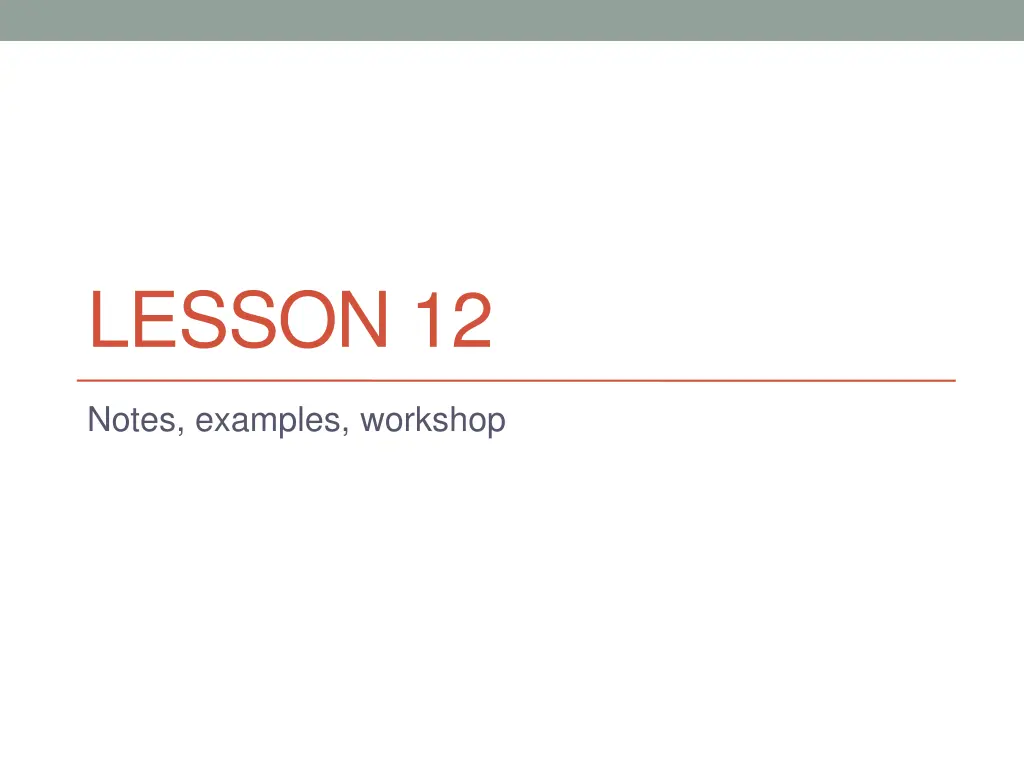 LESSON 12

Notes, examples, workshop